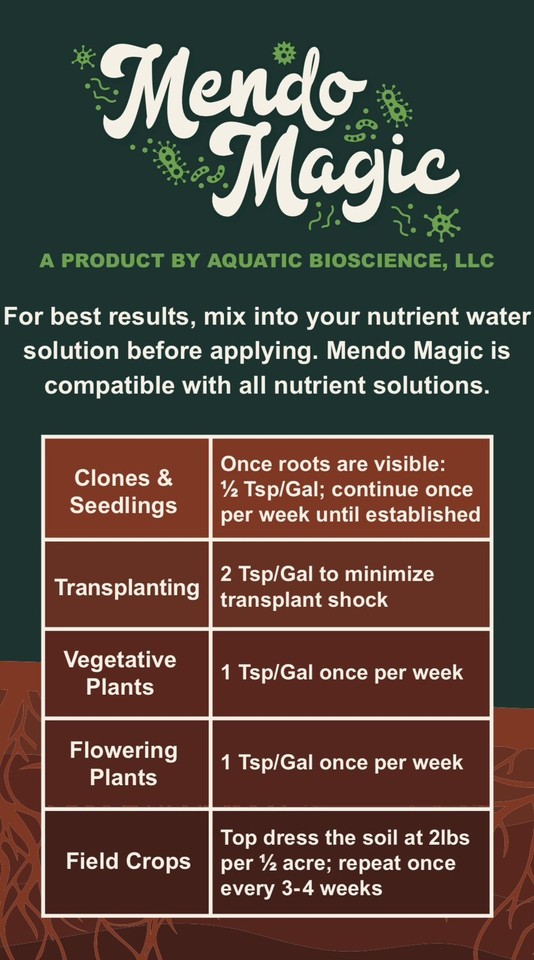 Mendo Magic

A PRODUCT BY AQUATIC BIOSCIENCE, LLC

For best results, mix into your nutrient water solution before applying. Mendo Magic is compatible with all nutrient solutions.

| Clones & Seedlings | Once roots are visible: ½ Tsp/Gal; continue once per week until established |
|---|---|
| Transplanting | 2 Tsp/Gal to minimize transplant shock |
| Vegetative Plants | 1 Tsp/Gal once per week |
| Flowering Plants | 1 Tsp/Gal once per week |
| Field Crops | Top dress the soil at 2lbs per ½ acre; repeat once every 3-4 weeks |